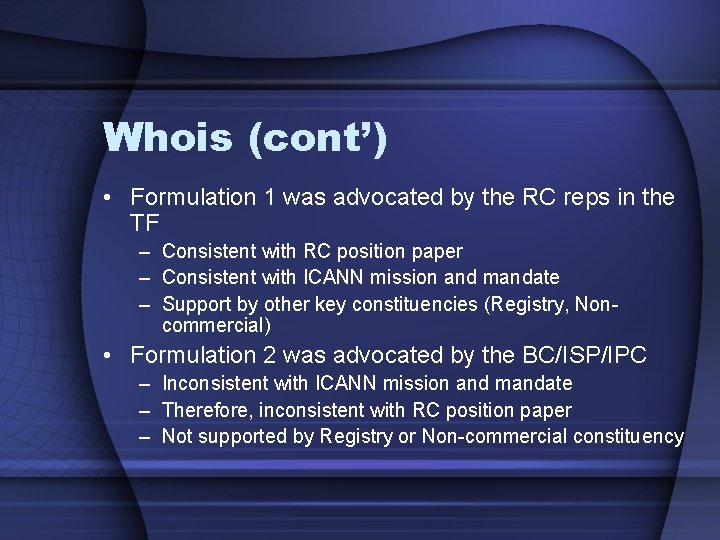 Whois (cont')

• Formulation 1 was advocated by the RC reps in the TF
– Consistent with RC position paper
– Consistent with ICANN mission and mandate
– Support by other key constituencies (Registry, Non-commercial)

• Formulation 2 was advocated by the BC/ISP/IPC
– Inconsistent with ICANN mission and mandate
– Therefore, inconsistent with RC position paper
– Not supported by Registry or Non-commercial constituency